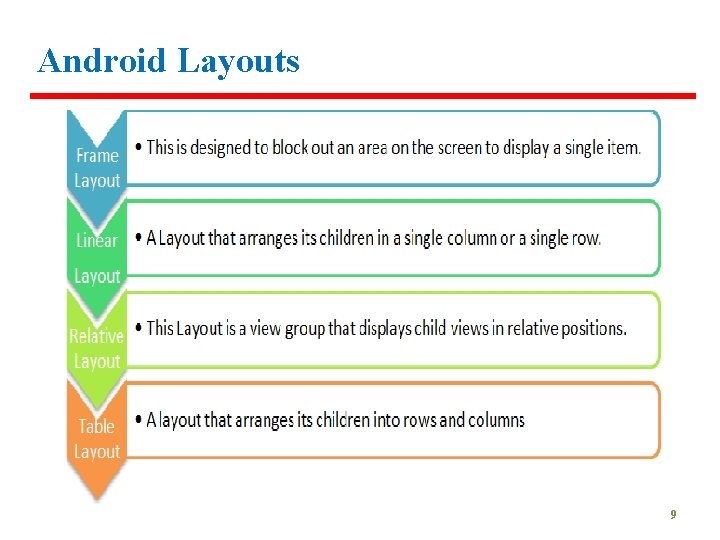 Android Layouts

Frame Layout

• This is designed to block out an area on the screen to display a single item.

Linear Layout

• A Layout that arranges its children in a single column or a single row.

Relative Layout

• This Layout is a view group that displays child views in relative positions.

Table Layout

• A layout that arranges its children into rows and columns

9